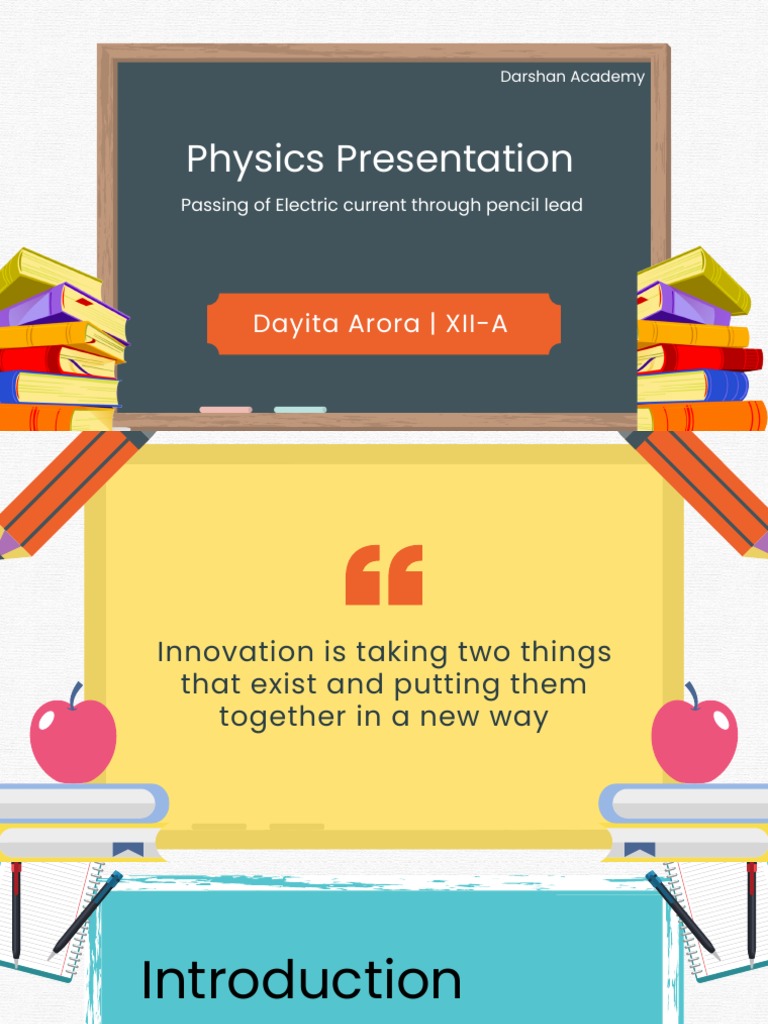 Darshan Academy

Physics Presentation

Passing of Electric current through pencil lead

Dayita Arora | XII-A

“

Innovation is taking two things that exist and putting them together in a new way

Introduction